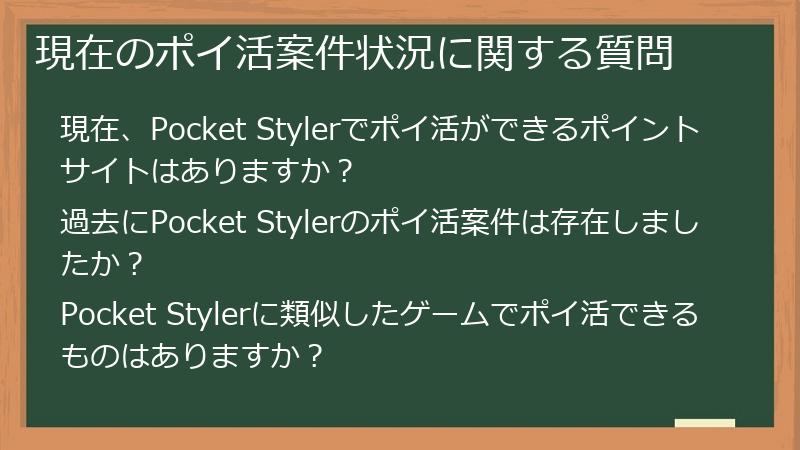 現在のポイ活案件状況に関する質問

現在、Pocket Stylerでポイ活ができるポイントサイトはありますか？

過去にPocket Stylerのポイ活案件は存在しましたか？

Pocket Stylerに類似したゲームでポイ活できるものはありますか？